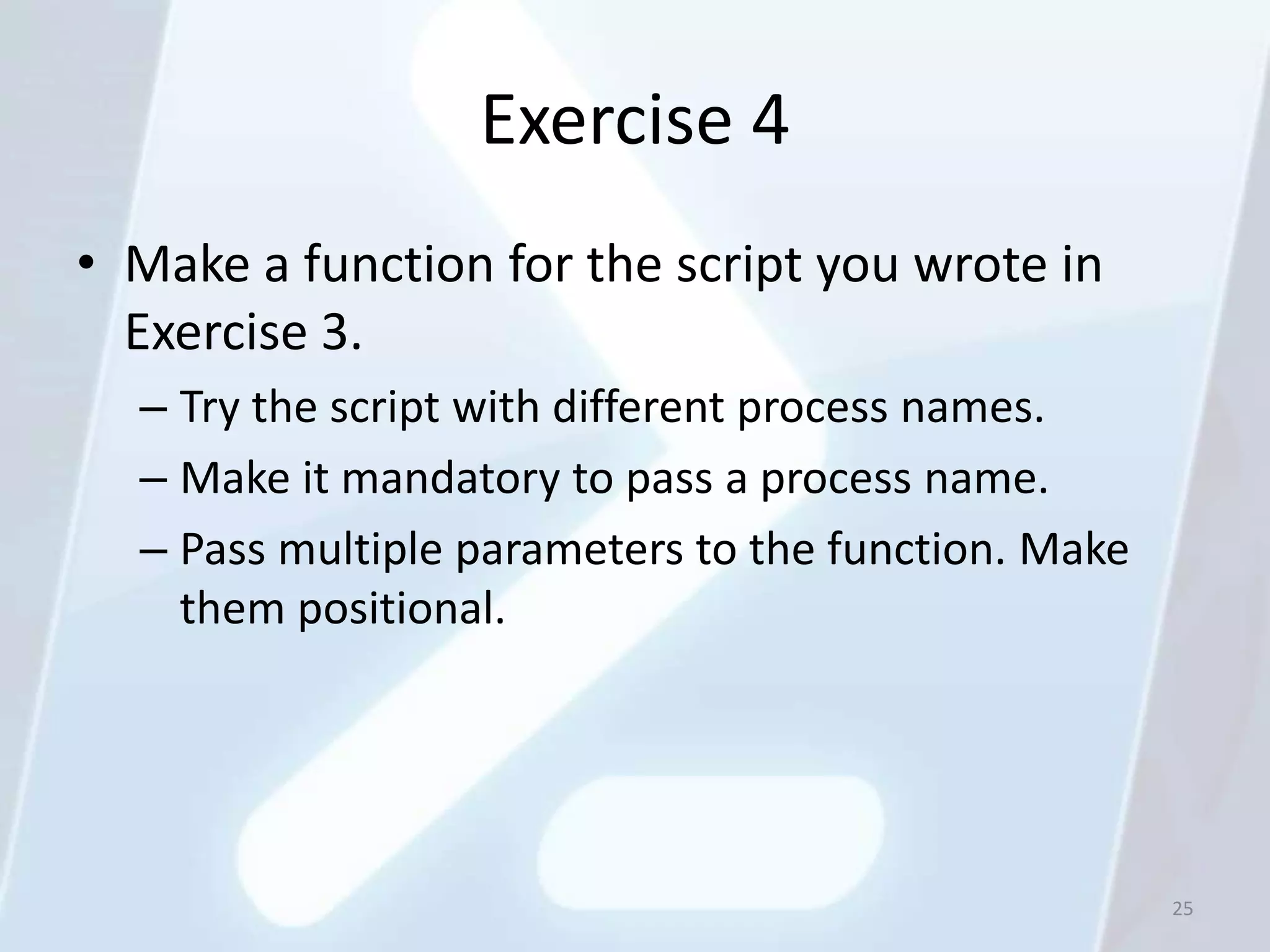 Exercise 4

• Make a function for the script you wrote in Exercise 3.
– Try the script with different process names.
– Make it mandatory to pass a process name.
– Pass multiple parameters to the function. Make them positional.

25